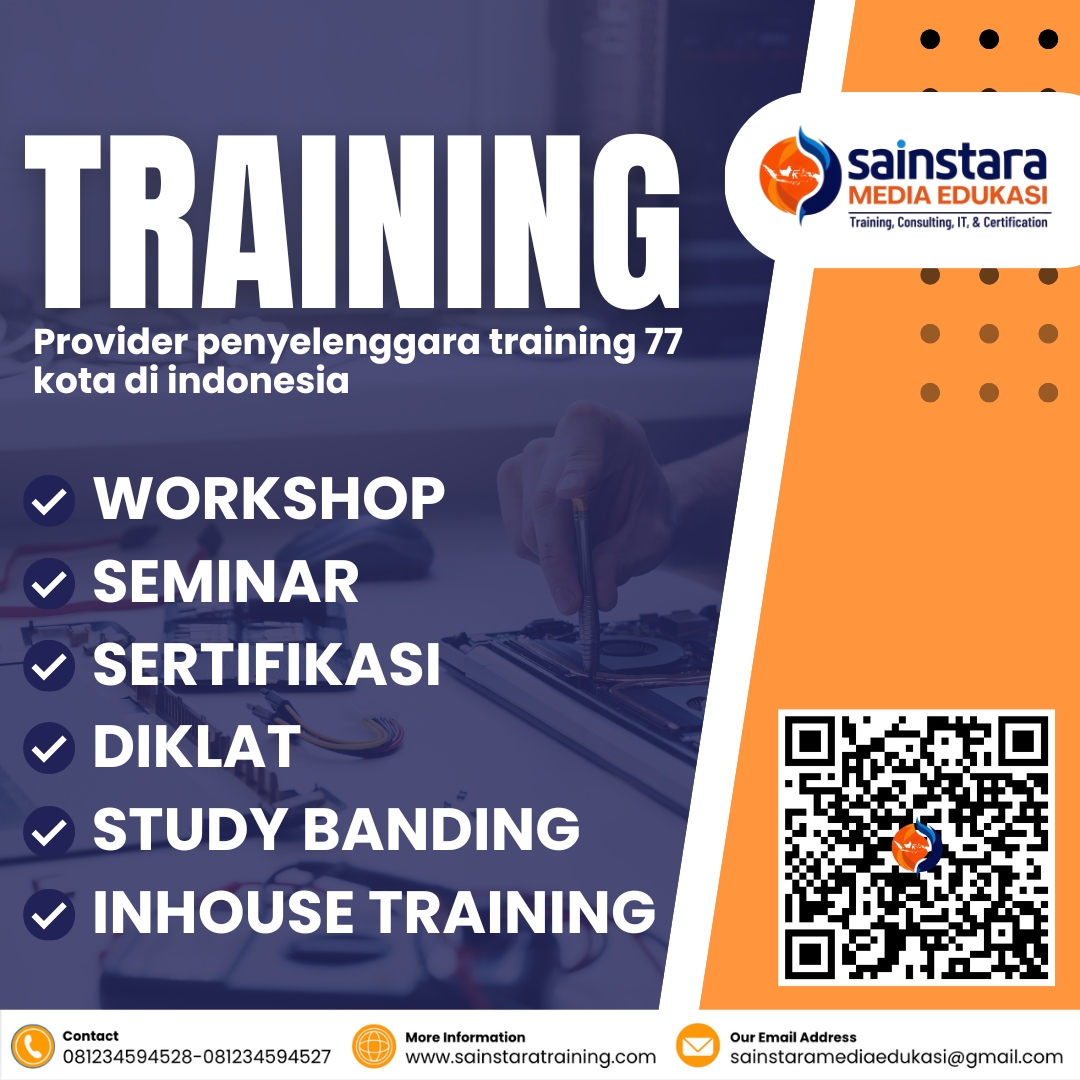 TRAINING

Provider penyelenggara training 77 kota di indonesia

sainstara
MEDIA EDUKASI
Training, Consulting, IT, & Certification

WORKSHOP
SEMINAR
SERTIFIKASI
DIKLAT
STUDY BANDING
INHOUSE TRAINING

Contact
081234594528-081234594527

More Information
www.sainstaratraining.com

Our Email Address
sainstaramediaedukasi@gmail.com